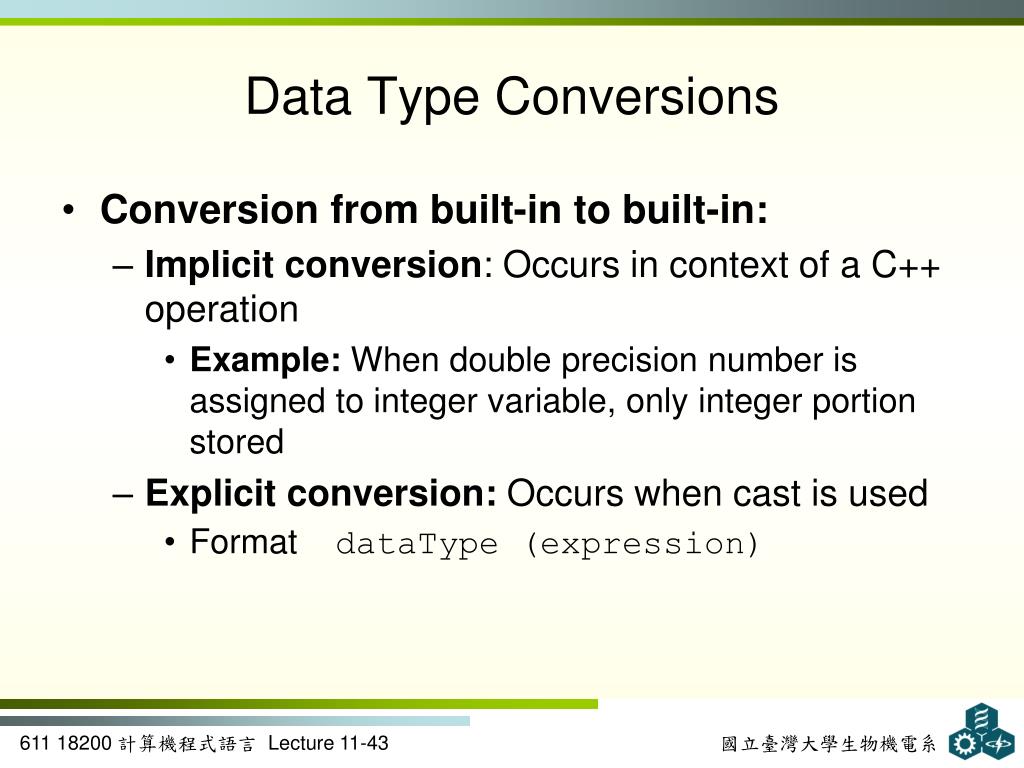 Data Type Conversions

• Conversion from built-in to built-in:
– Implicit conversion: Occurs in context of a C++ operation
• Example: When double precision number is assigned to integer variable, only integer portion stored
– Explicit conversion: Occurs when cast is used
• Format dataType (expression)

611 18200 計算機程式語言 Lecture 11-43

國立臺灣大學生物機電系